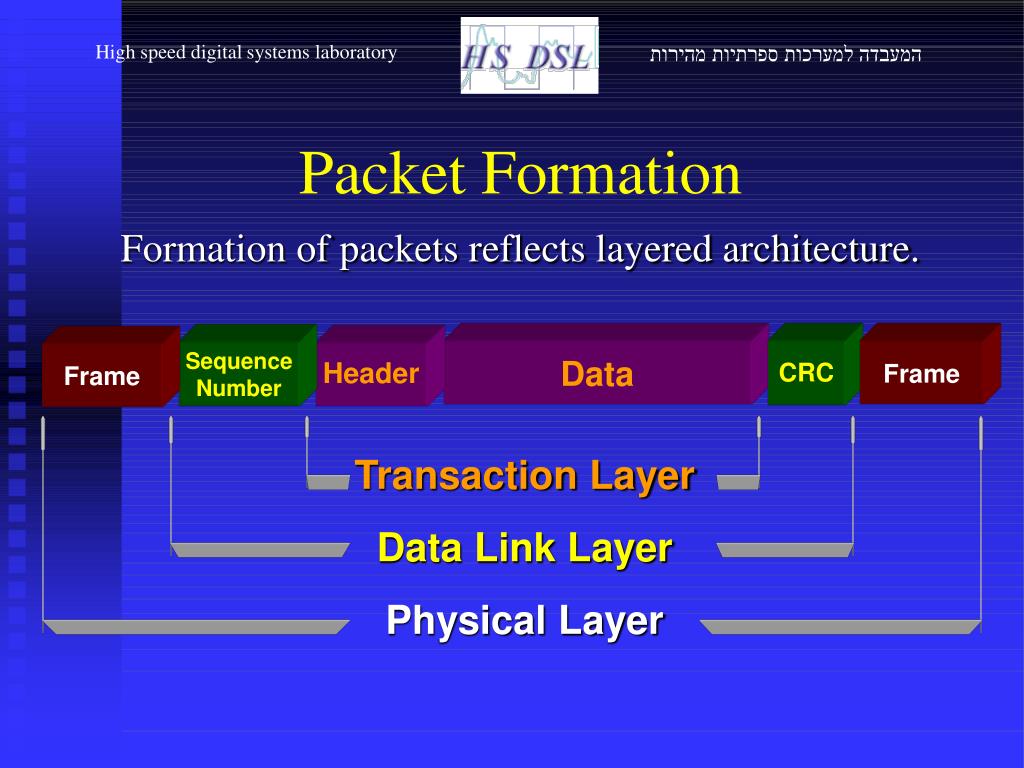 High speed digital systems laboratory

HS DSL

המעבדה למערכות ספרתיות מהירות

Packet Formation

Formation of packets reflects layered architecture.

Frame

Sequence Number

Header

Data

CRC

Frame

Transaction Layer

Data Link Layer

Physical Layer